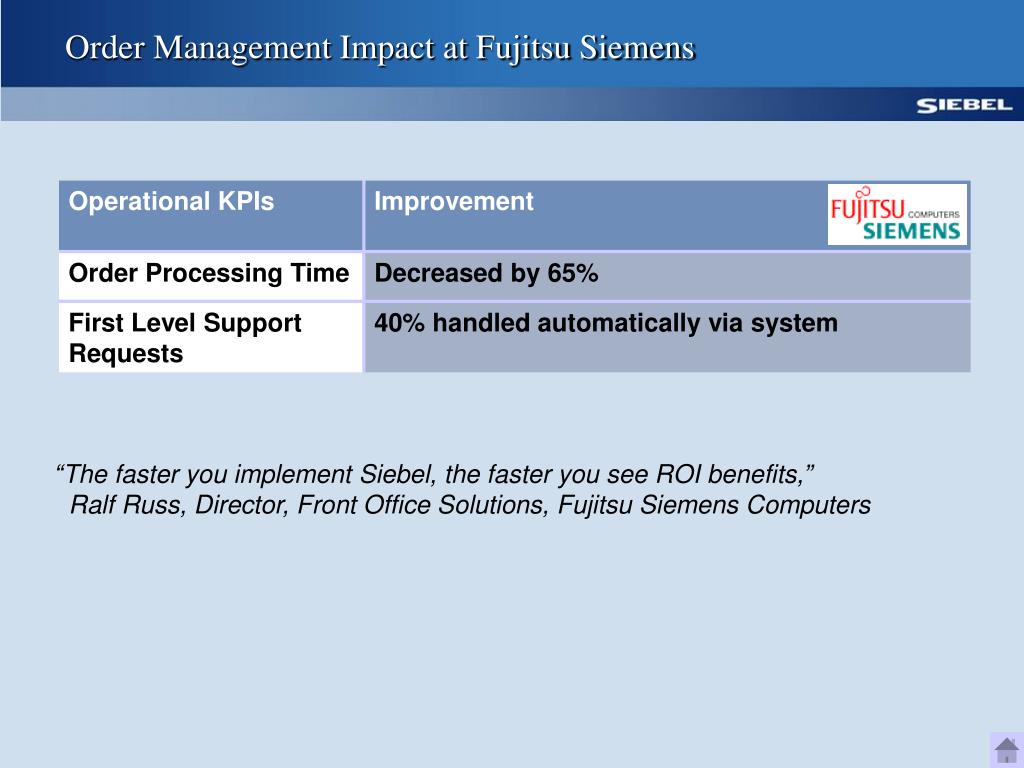 Order Management Impact at Fujitsu Siemens

SIEBEL

| Operational KPIs | Improvement FUJITSU COMPUTERS SIEMENS |
|---|---|
| Order Processing Time | Decreased by 65% |
| First Level Support Requests | 40% handled automatically via system |

“The faster you implement Siebel, the faster you see ROI benefits,”
Ralf Russ, Director, Front Office Solutions, Fujitsu Siemens Computers